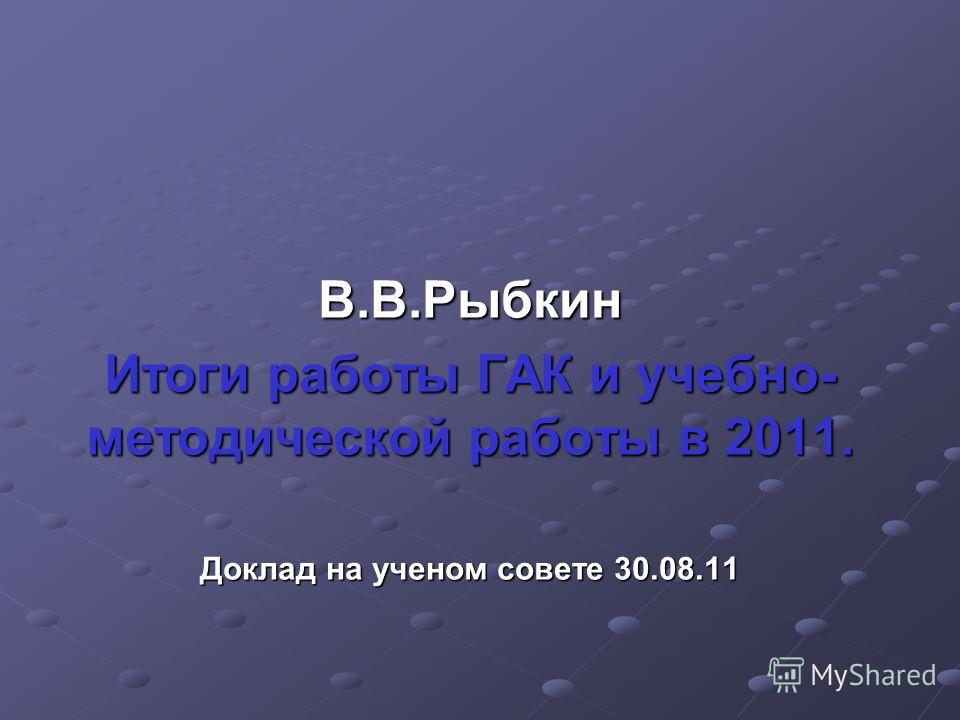 В.В.Рыбкин

Итоги работы ГАК и учебно-методической работы в 2011.

Доклад на ученом совете 30.08.11

MyShared